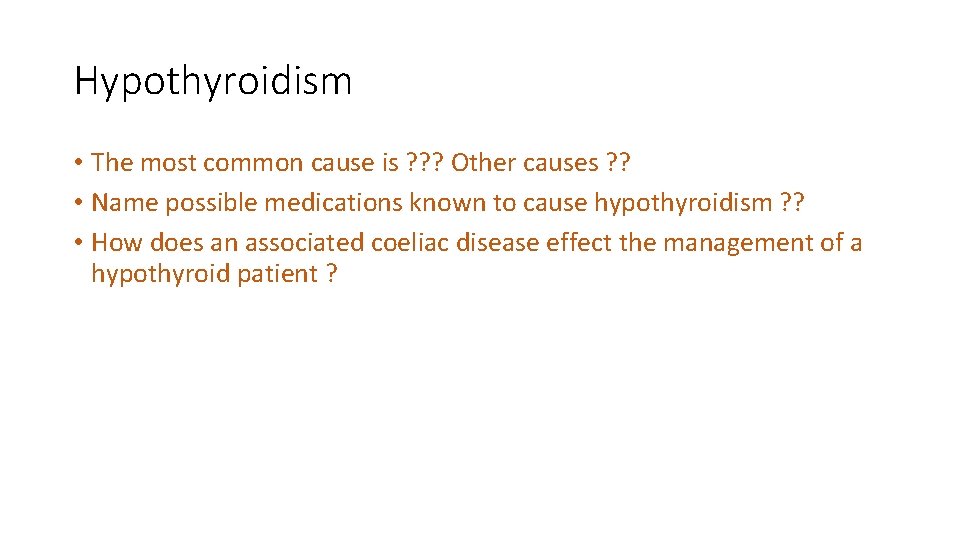 Hypothyroidism

• The most common cause is ??? Other causes ??
• Name possible medications known to cause hypothyroidism ??
• How does an associated coeliac disease effect the management of a hypothyroid patient ?